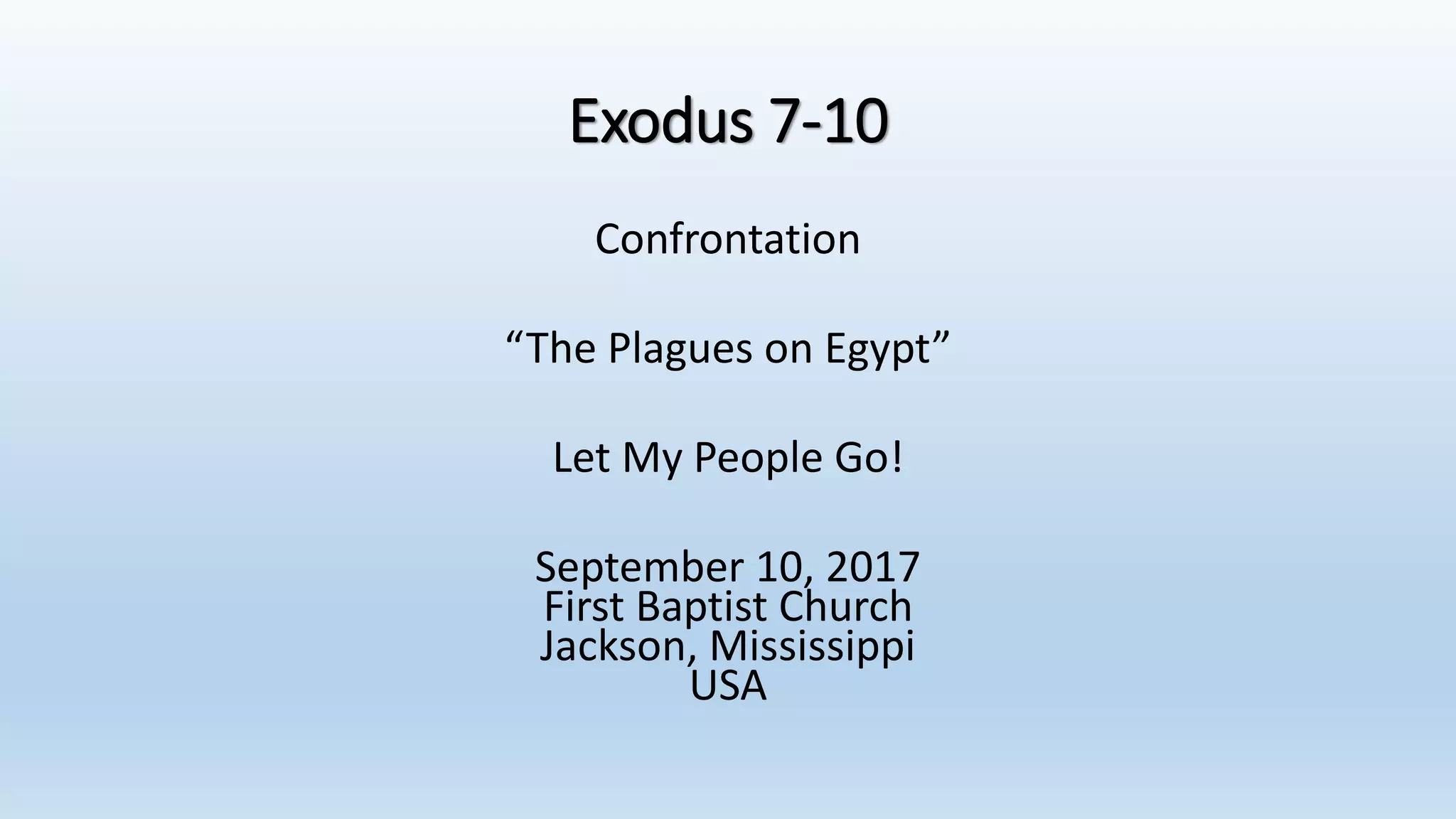 Exodus 7-10

Confrontation

“The Plagues on Egypt”

Let My People Go!

September 10, 2017
First Baptist Church
Jackson, Mississippi
USA